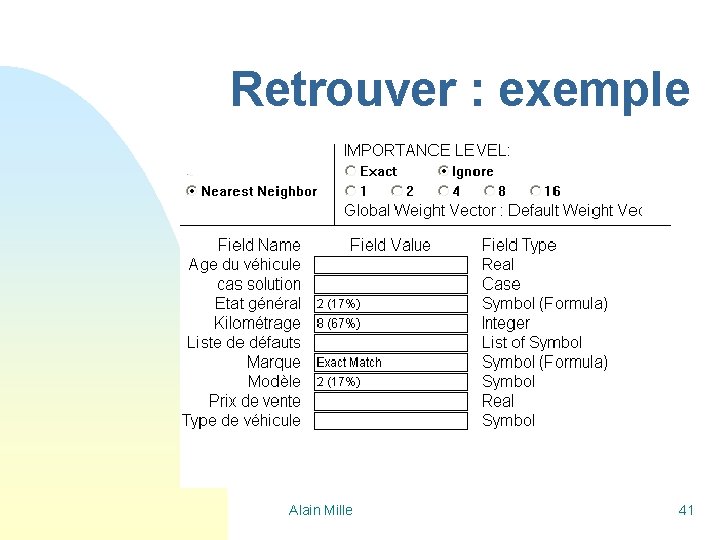 Retrouver : exemple

Nearest Neighbor

IMPORTANCE LEVEL:
Exact
Ignore
1
2
4
8
16
Global Weight Vector : Default Weight Vec

| Field Name | Field Value | Field Type |
|---|---|---|
| Age du véhicule | | Real |
| cas solution | | Case |
| Etat général | 2 (17%) | Symbol (Formula) |
| Kilométrage | 8 (67%) | Integer |
| Liste de défauts | | List of Symbol |
| Marque | Exact Match | Symbol (Formula) |
| Modèle | 2 (17%) | Symbol |
| Prix de vente | | Real |
| Type de véhicule | | Symbol |

Alain Mille

41